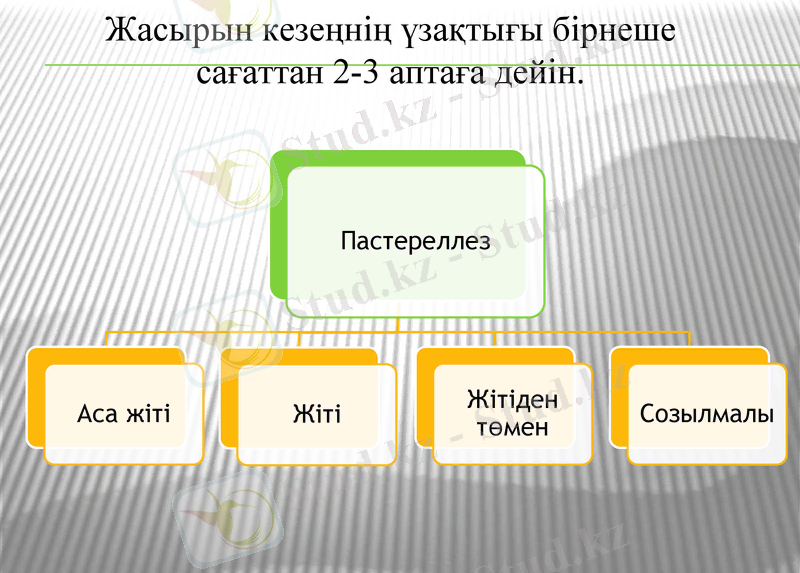 Жасырын кезеңнің ұзақтығы бірнеше сағаттан 2-3 аптаға дейін.

Пастереллез

Аса жіті

Жіті

Жітіден төмен

Созылмалы

Stud.kz - Stud.kz